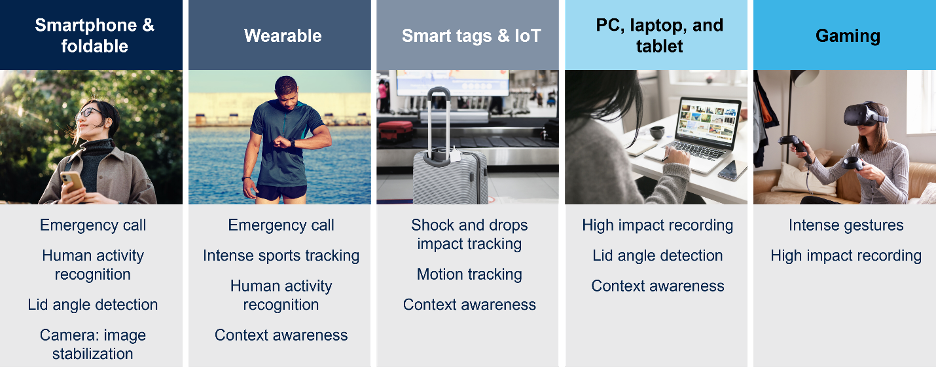 Smartphone & foldable

Emergency call

Human activity recognition

Lid angle detection

Camera: image stabilization

Wearable

Emergency call

Intense sports tracking

Human activity recognition

Context awareness

Smart tags & IoT

Shock and drops impact tracking

Motion tracking

Context awareness

PC, laptop, and tablet

High impact recording

Lid angle detection

Context awareness

Gaming

Intense gestures

High impact recording